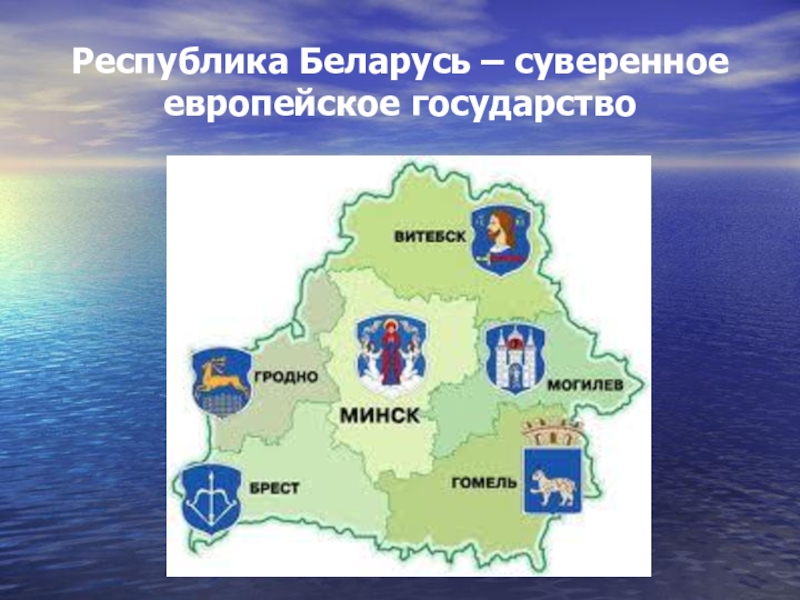 Республика Беларусь – суверенное европейское государство

ВИТЕБСК

ГРОДНО

МИНСК

МОГИЛЕВ

БРЕСТ

ГОМЕЛЬ